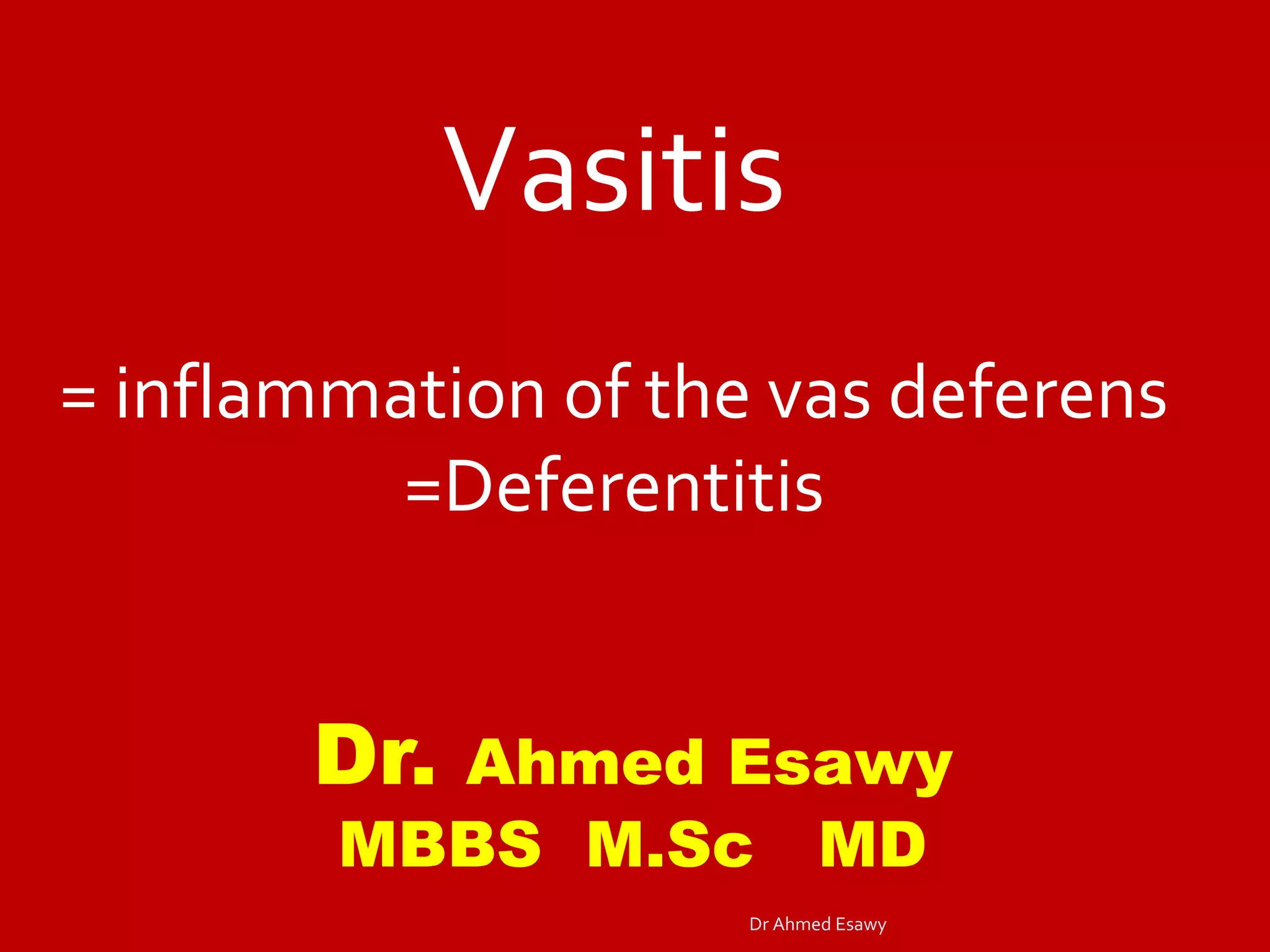 Vasitis

= inflammation of the vas deferens
=Deferentitis

Dr. Ahmed Esawy
MBBS M.Sc MD

Dr Ahmed Esawy